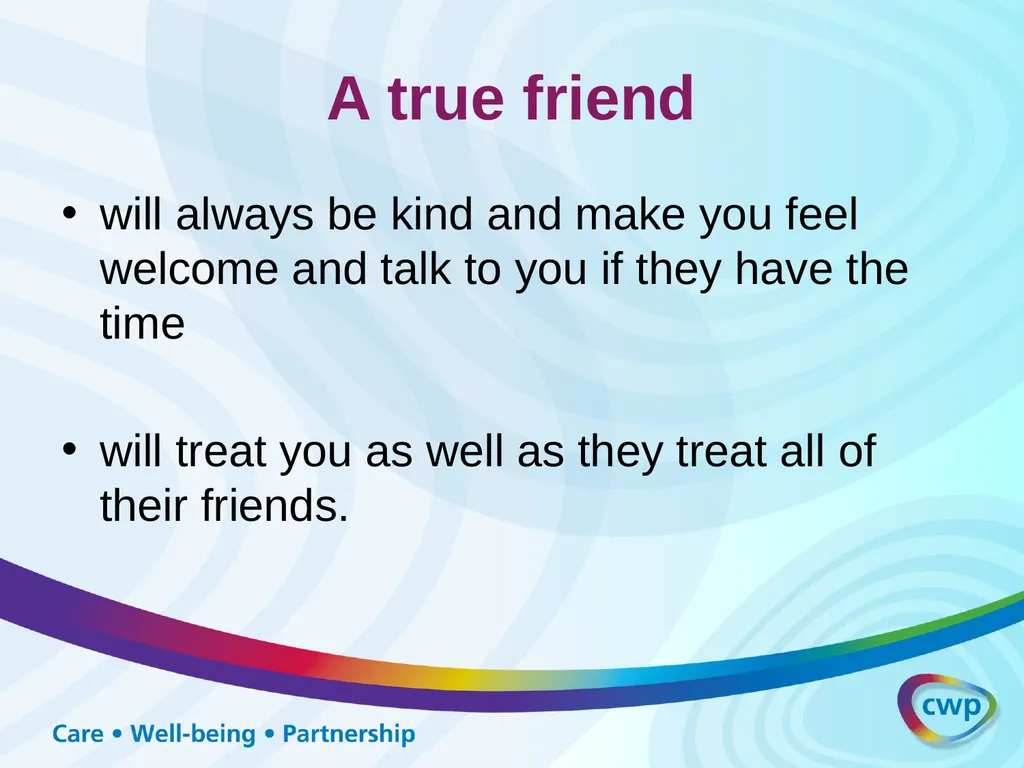 A true friend

• will always be kind and make you feel welcome and talk to you if they have the time

• will treat you as well as they treat all of their friends.

Care • Well-being • Partnership

cwp